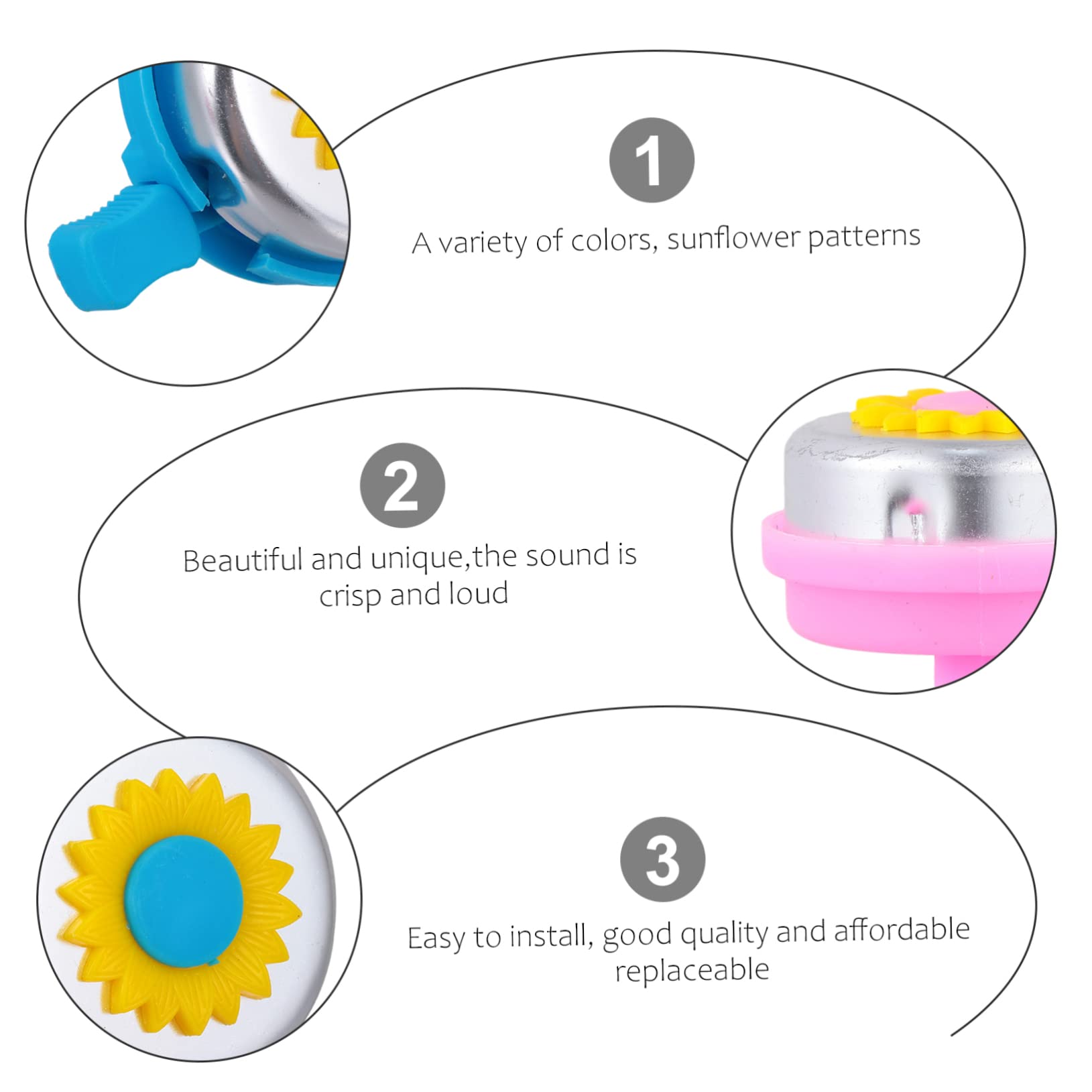 1

A variety of colors, sunflower patterns

2

Beautiful and unique,the sound is crisp and loud

3

Easy to install, good quality and affordable replaceable